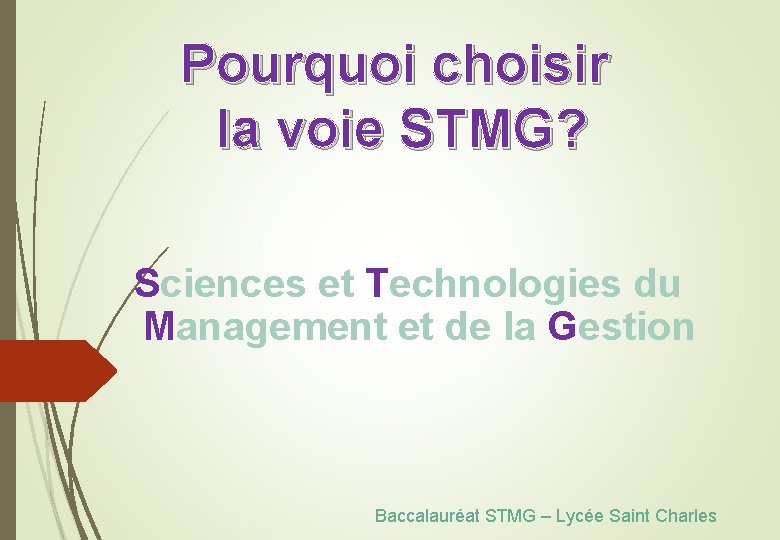 Pourquoi choisir la voie STMG?

Sciences et Technologies du Management et de la Gestion

Baccalauréat STMG – Lycée Saint Charles